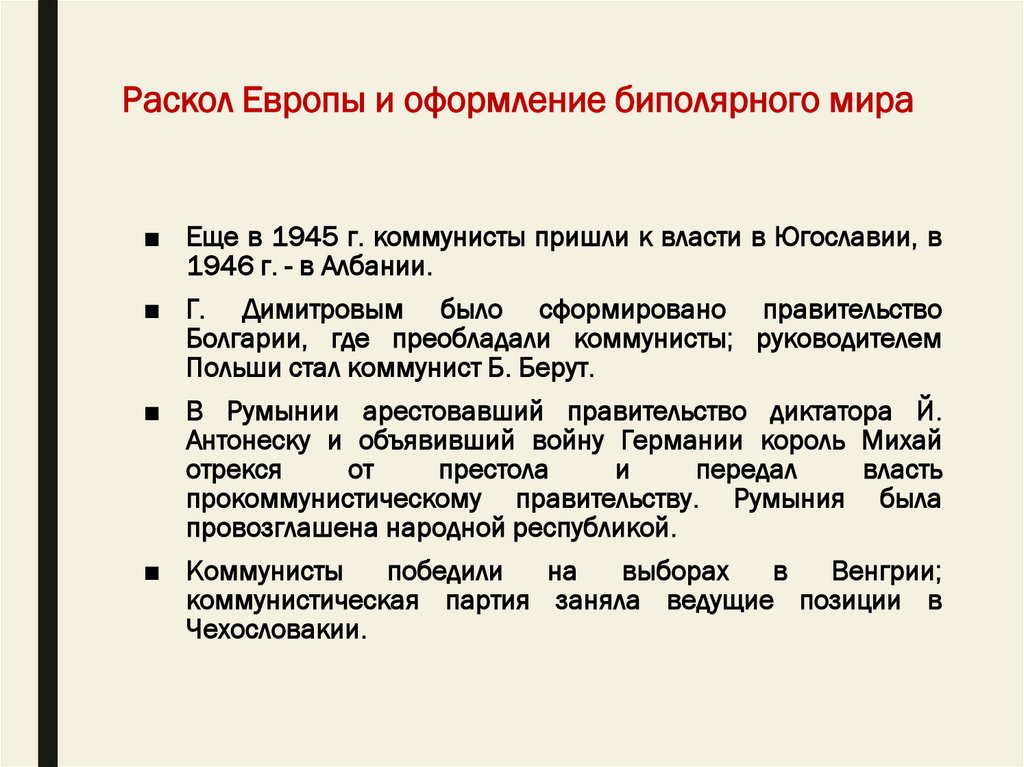 Раскол Европы и оформление биполярного мира

■ Еще в 1945 г. коммунисты пришли к власти в Югославии, в 1946 г. - в Албании.

■ Г. Димитровым было сформировано правительство Болгарии, где преобладали коммунисты; руководителем Польши стал коммунист Б. Берут.

■ В Румынии арестовавший правительство диктатора Й. Антонеску и объявивший войну Германии король Михай отрекся от престола и передал власть прокоммунистическому правительству. Румыния была провозглашена народной республикой.

■ Коммунисты победили на выборах в Венгрии; коммунистическая партия заняла ведущие позиции в Чехословакии.